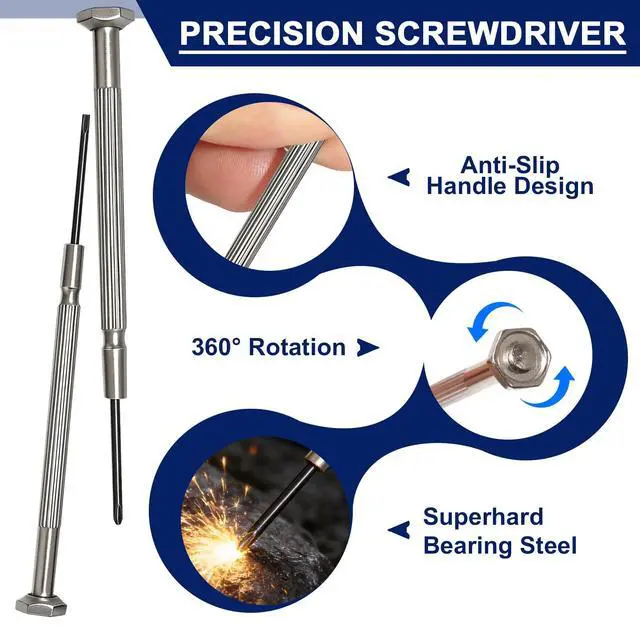 PRECISION SCREWDRIVER

Anti-Slip Handle Design

360° Rotation

Superhard Bearing Steel